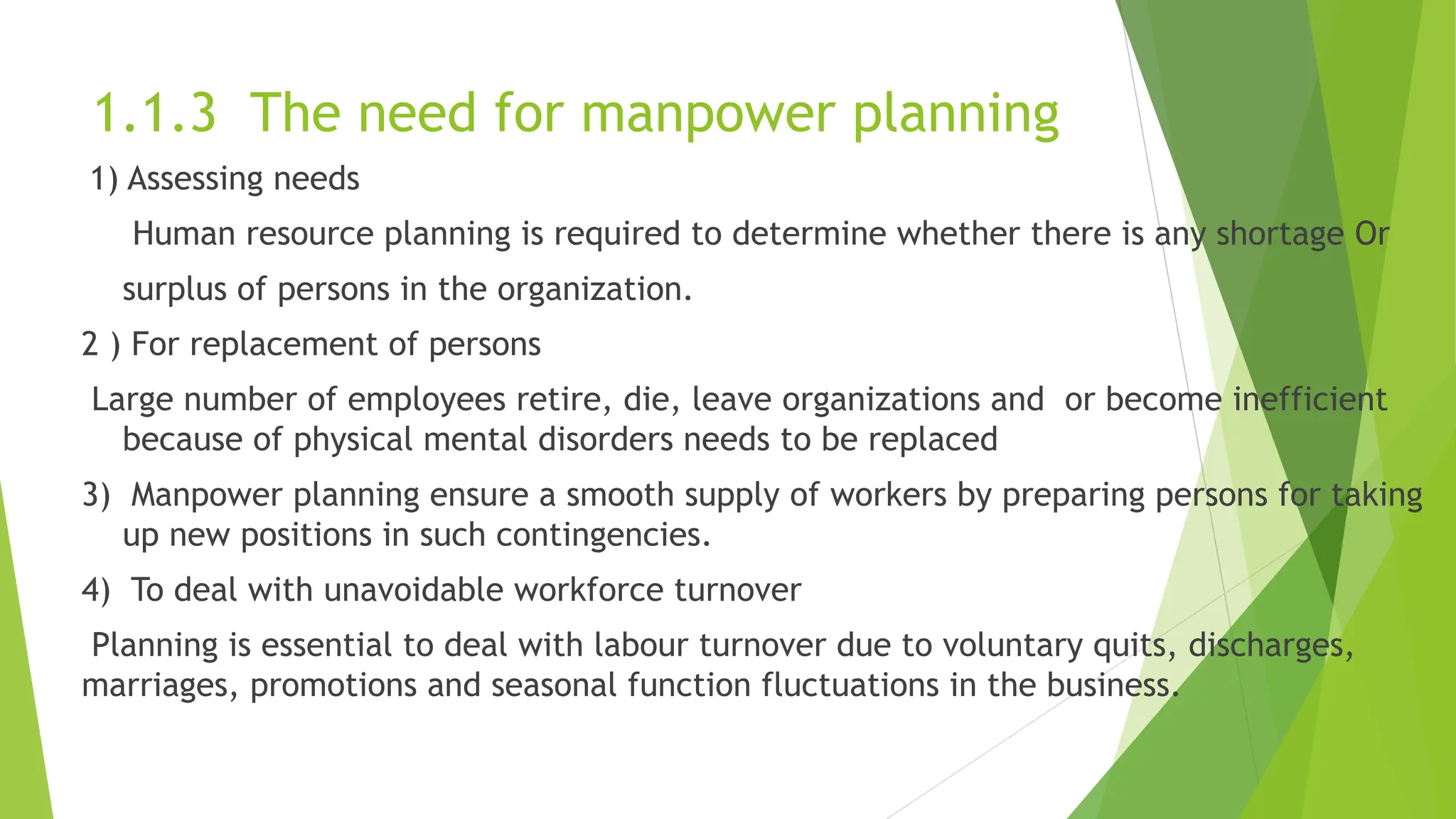 1.1.3 The need for manpower planning

1) Assessing needs

Human resource planning is required to determine whether there is any shortage Or surplus of persons in the organization.

2 ) For replacement of persons

Large number of employees retire, die, leave organizations and or become inefficient because of physical mental disorders needs to be replaced

3) Manpower planning ensure a smooth supply of workers by preparing persons for taking up new positions in such contingencies.

4) To deal with unavoidable workforce turnover

Planning is essential to deal with labour turnover due to voluntary quits, discharges, marriages, promotions and seasonal function fluctuations in the business.